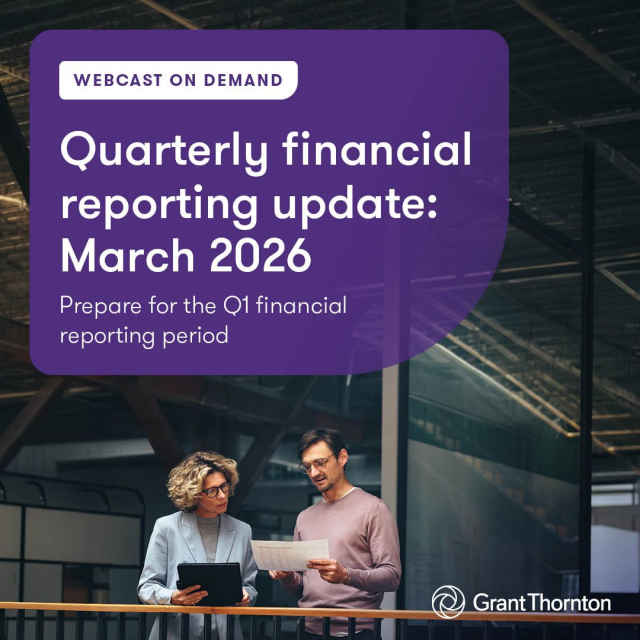 WEBCAST ON DEMAND

Quarterly financial reporting update: March 2026

Prepare for the Q1 financial reporting period

Grant Thornton